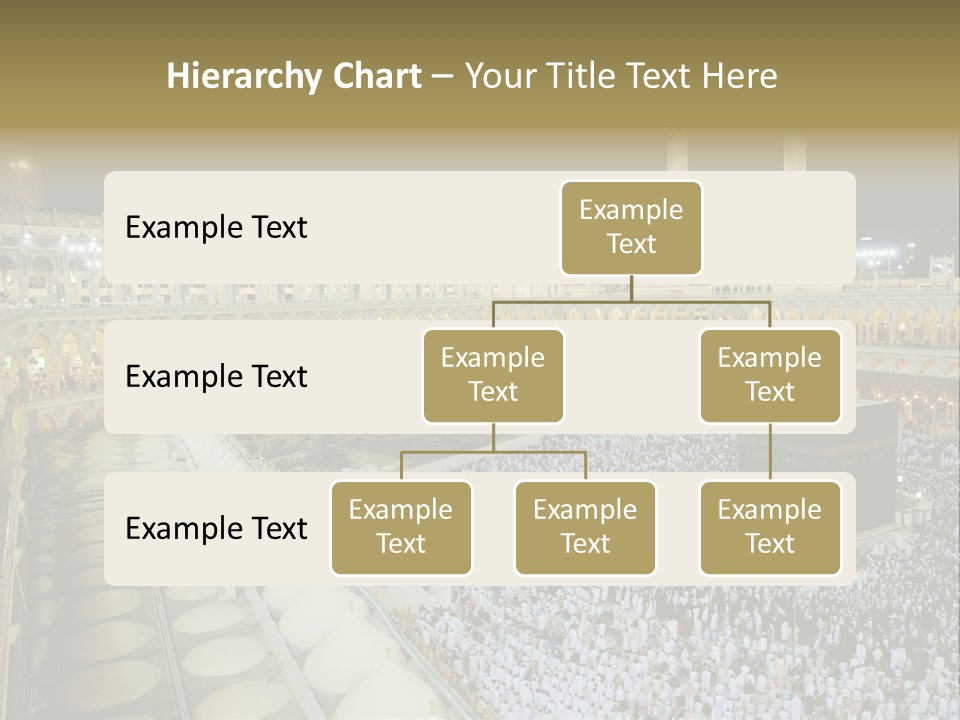 Hierarchy Chart – Your Title Text Here

Example Text

Example Text

Example Text

Example Text

Example Text

Example Text

Example Text

Example Text

Example Text